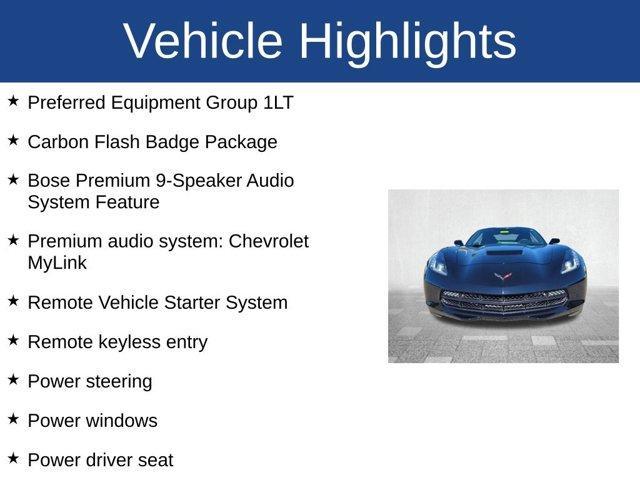 Vehicle Highlights

★ Preferred Equipment Group 1LT

★ Carbon Flash Badge Package

★ Bose Premium 9-Speaker Audio System Feature

★ Premium audio system: Chevrolet MyLink

★ Remote Vehicle Starter System

★ Remote keyless entry

★ Power steering

★ Power windows

★ Power driver seat